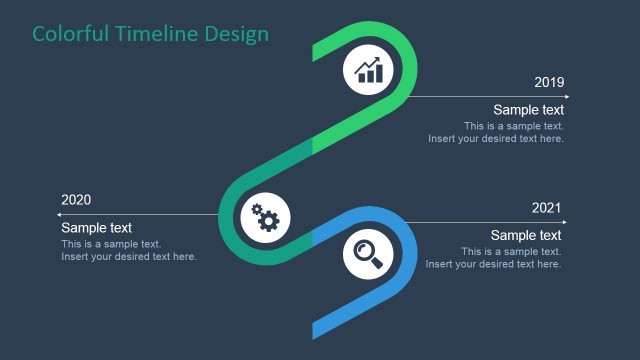 Colorful Timeline Design

2019

Sample text

This is a sample text. Insert your desired text here.

2020

Sample text

This is a sample text. Insert your desired text here.

2021

Sample text

This is a sample text. Insert your desired text here.